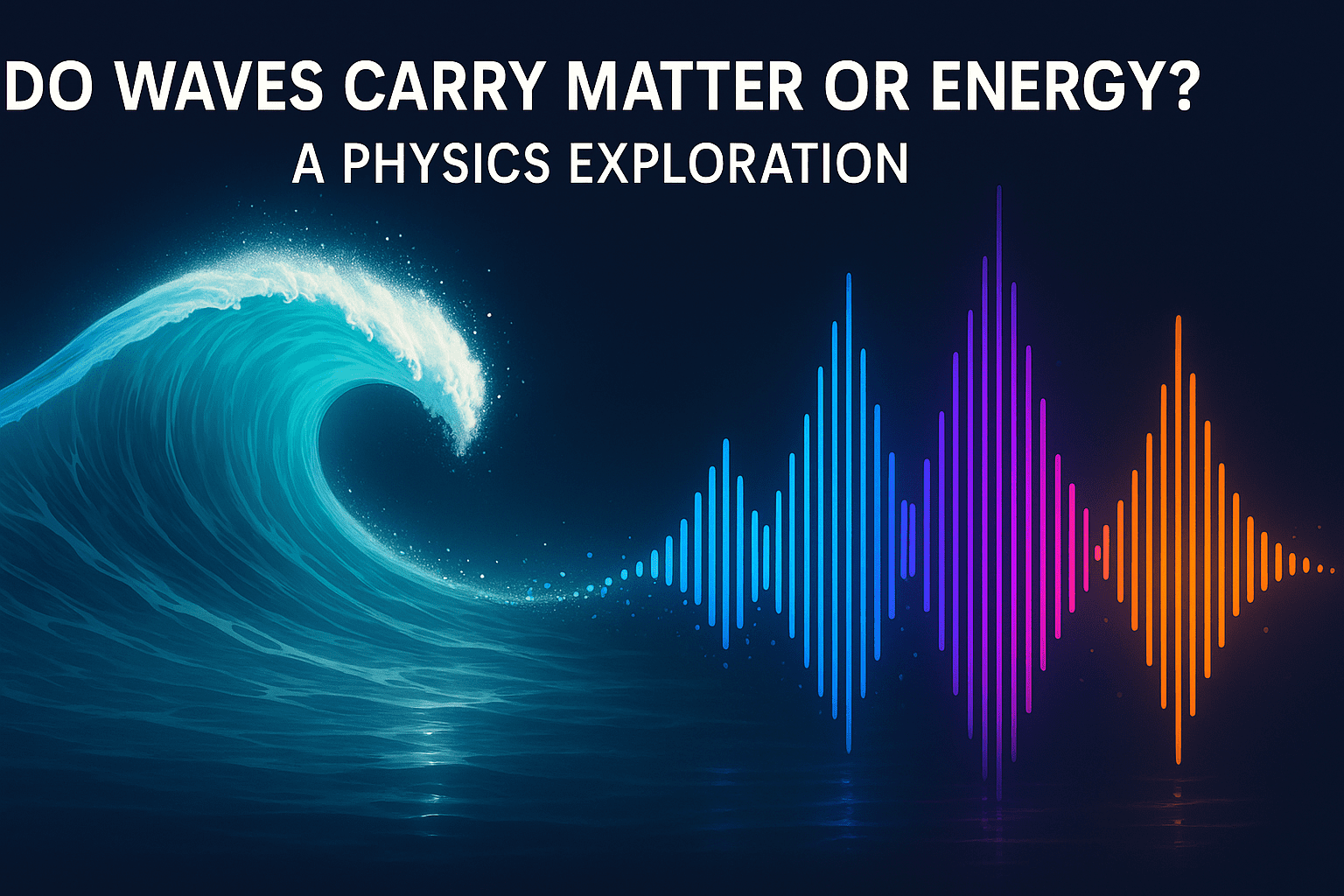 DO WAVES CARRY MATTER OR ENERGY?
A PHYSICS EXPLORATION